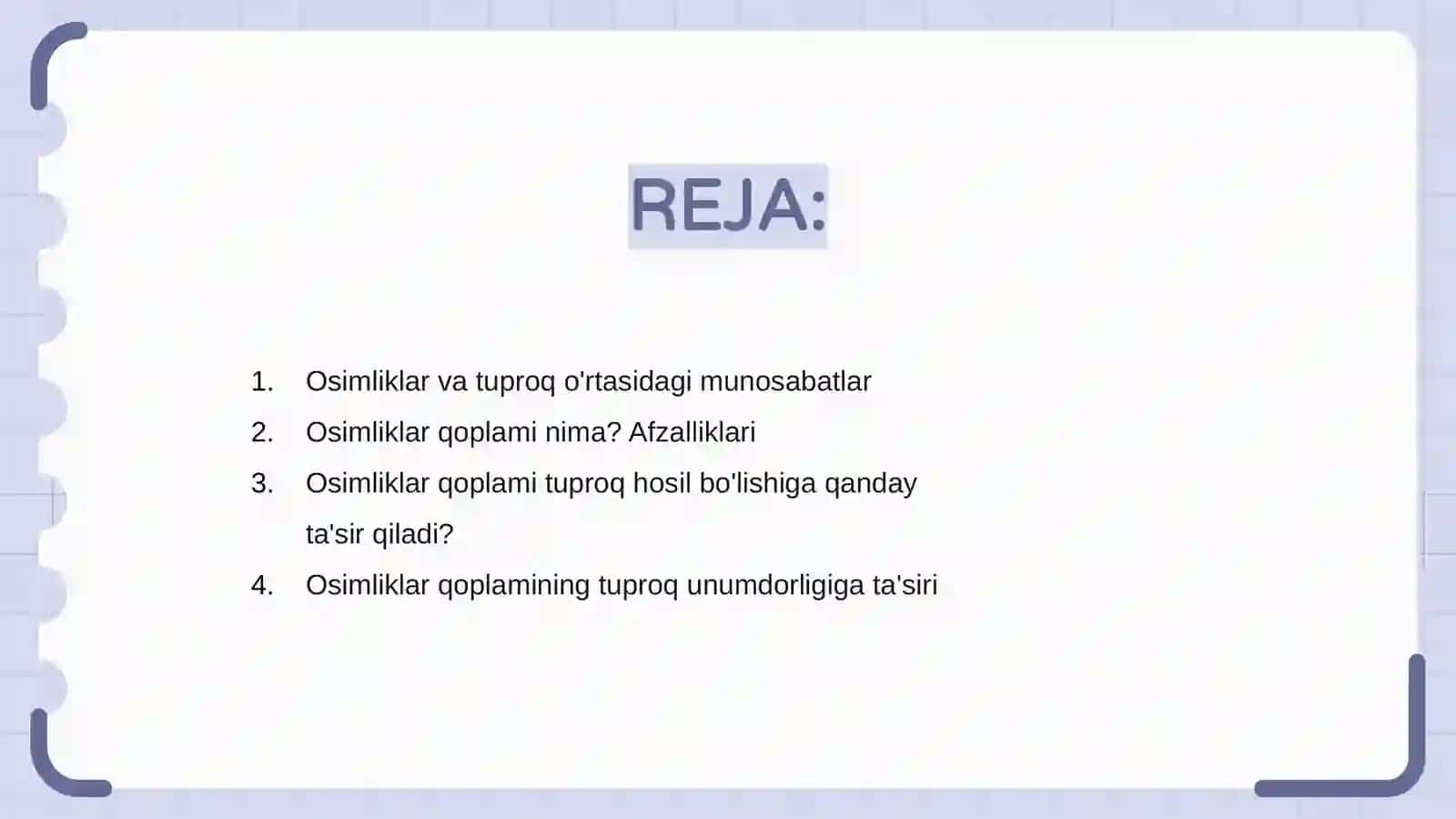 REJA:

1. Osimliklar va tuproq o'rtasidagi munosabatlar
2. Osimliklar qoplami nima? Afzalliklari
3. Osimliklar qoplami tuproq hosil bo'lishiga qanday ta'sir qiladi?
4. Osimliklar qoplamining tuproq unumdorligiga ta'siri